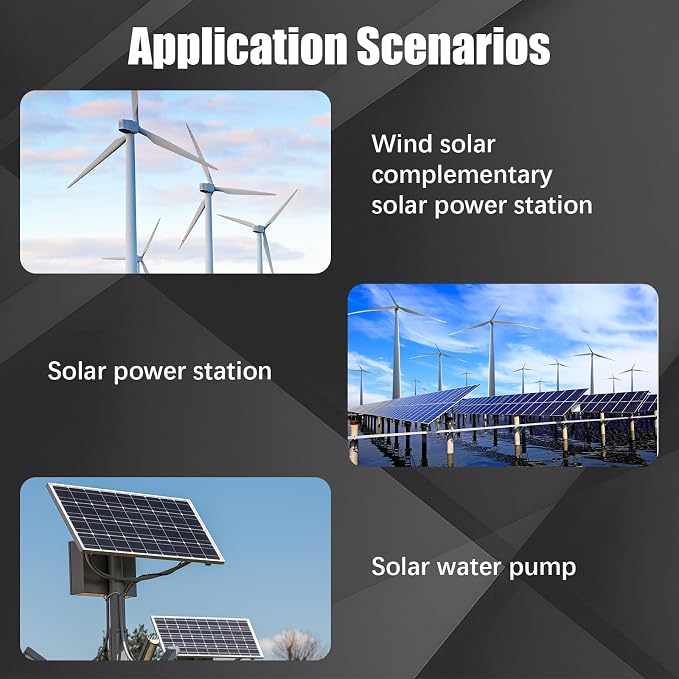 Application Scenarios

Wind solar complementary solar power station

Solar power station

Solar water pump